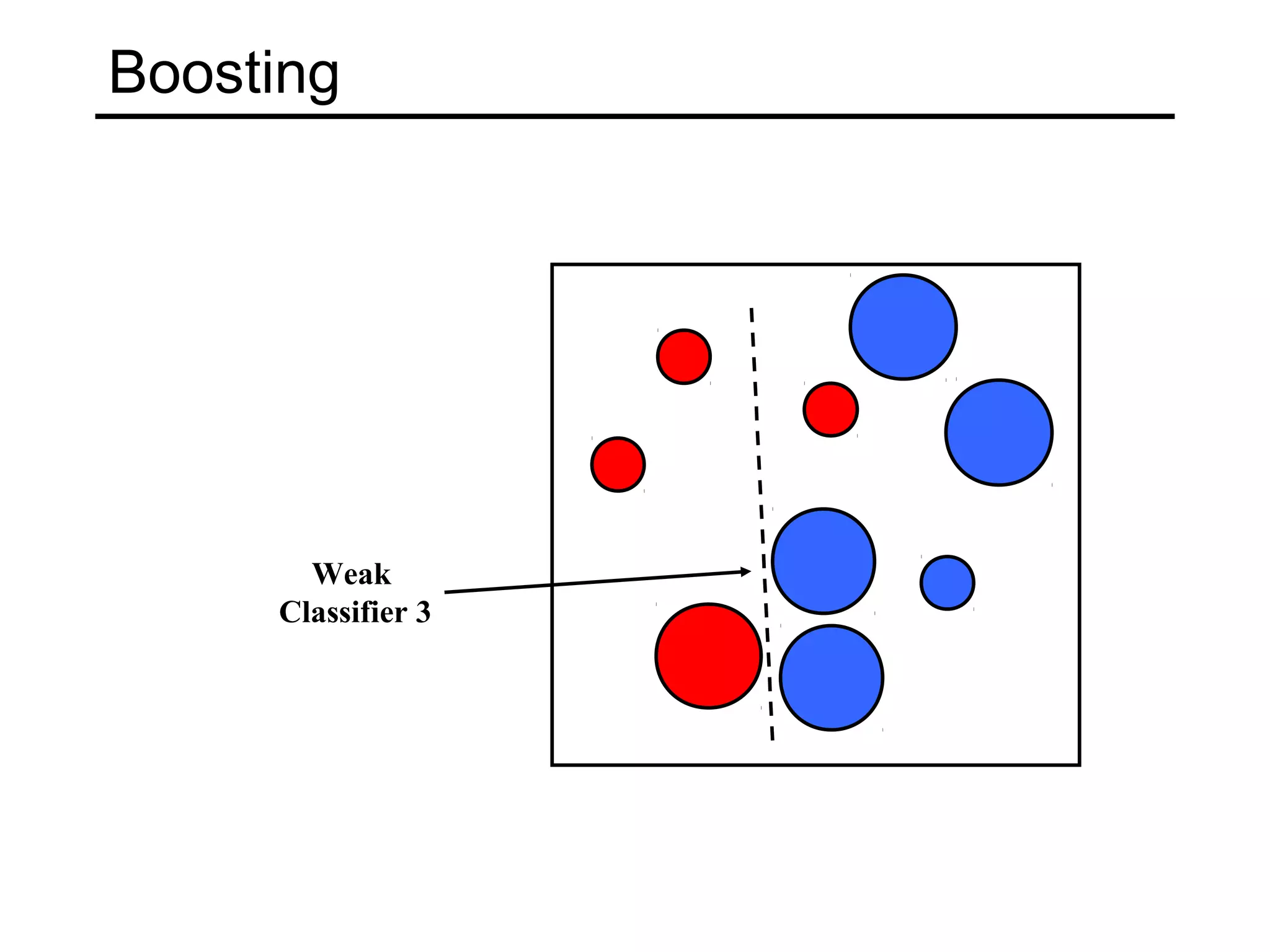 Boosting

Weak Classifier 3